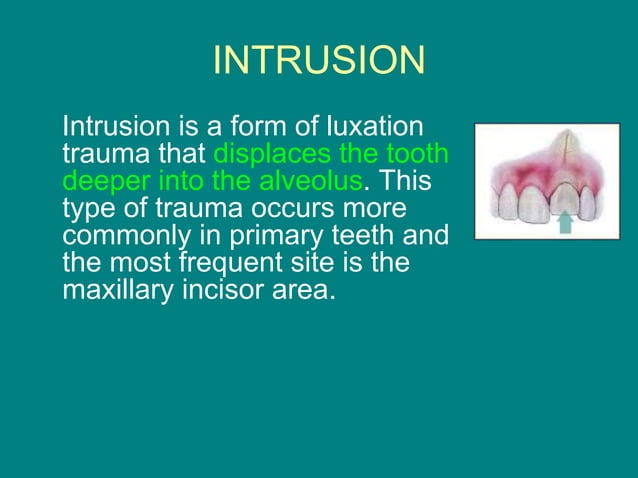 INTRUSION

Intrusion is a form of luxation trauma that displaces the tooth deeper into the alveolus. This type of trauma occurs more commonly in primary teeth and the most frequent site is the maxillary incisor area.